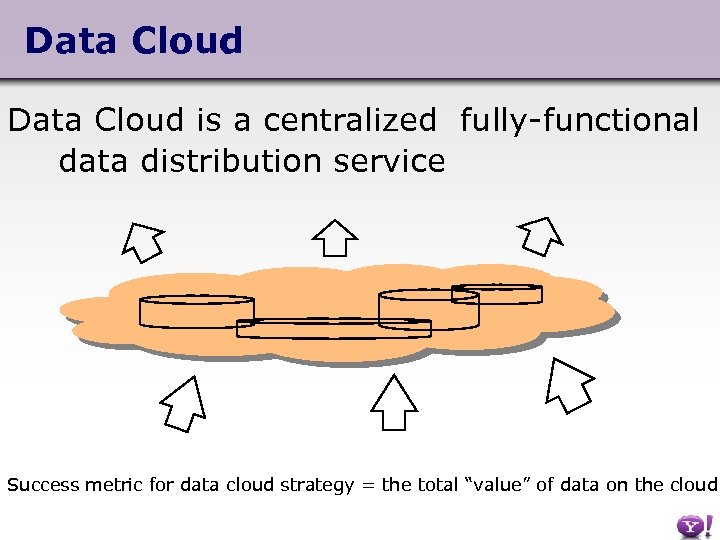 Data Cloud

Data Cloud is a centralized fully-functional data distribution service

Success metric for data cloud strategy = the total “value” of data on the cloud

Y!